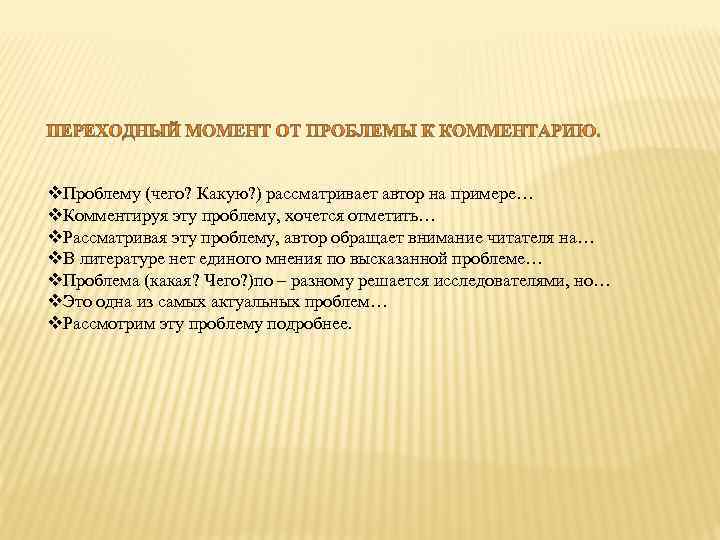 ПЕРЕХОДНЫЙ МОМЕНТ ОТ ПРОБЛЕМЫ К КОММЕНТАРИЮ.

❖Проблему (чего? Какую?) рассматривает автор на примере…
❖Комментируя эту проблему, хочется отметить…
❖Рассматривая эту проблему, автор обращает внимание читателя на…
❖В литературе нет единого мнения по высказанной проблеме…
❖Проблема (какая? Чего?)по – разному решается исследователями, но…
❖Это одна из самых актуальных проблем…
❖Рассмотрим эту проблему подробнее.